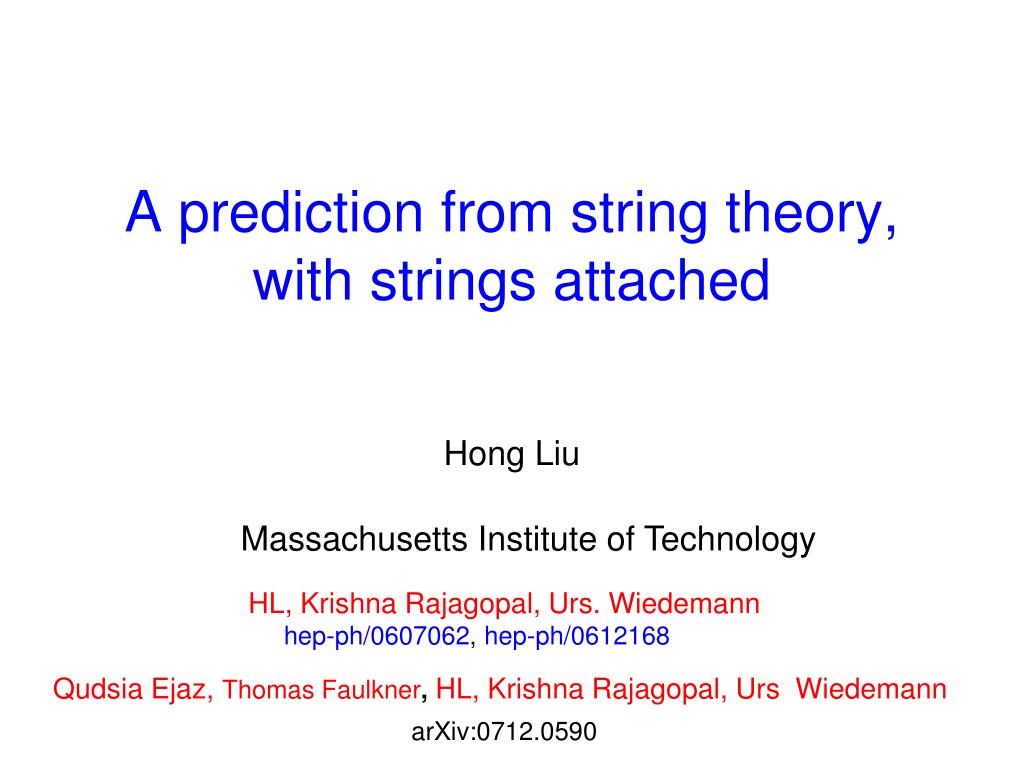 A prediction from string theory, with strings attached

Hong Liu

Massachusetts Institute of Technology

HL, Krishna Rajagopal, Urs. Wiedemann
hep-ph/0607062, hep-ph/0612168

Qudsia Ejaz, Thomas Faulkner, HL, Krishna Rajagopal, Urs Wiedemann
arXiv:0712.0590